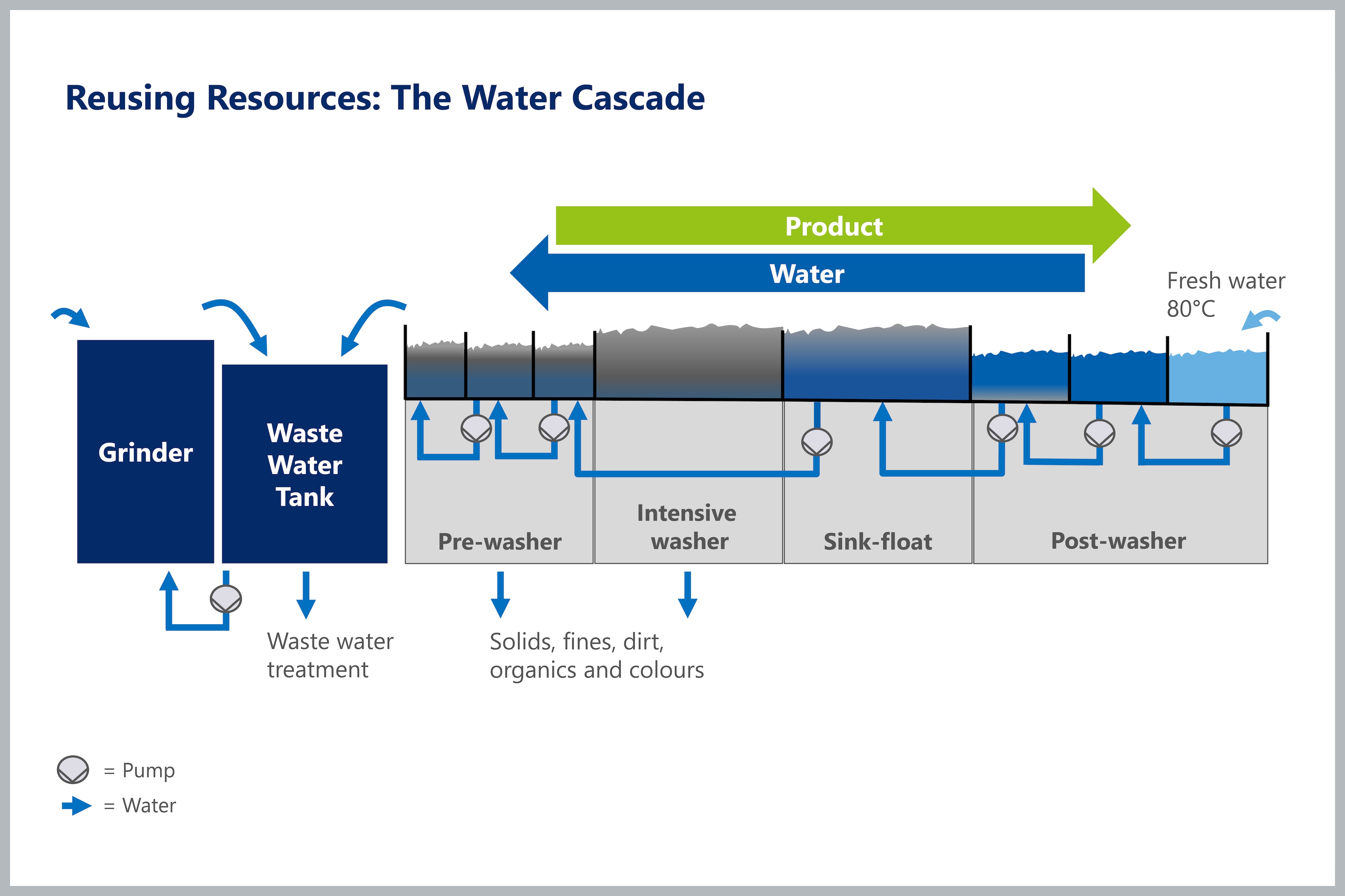 Reusing Resources: The Water Cascade

Product

Water

Fresh water
80°C

Grinder

Waste Water Tank

Pre-washer

Intensive washer

Sink-float

Post-washer

Waste water treatment

Solids, fines, dirt, organics and colours

= Pump

= Water